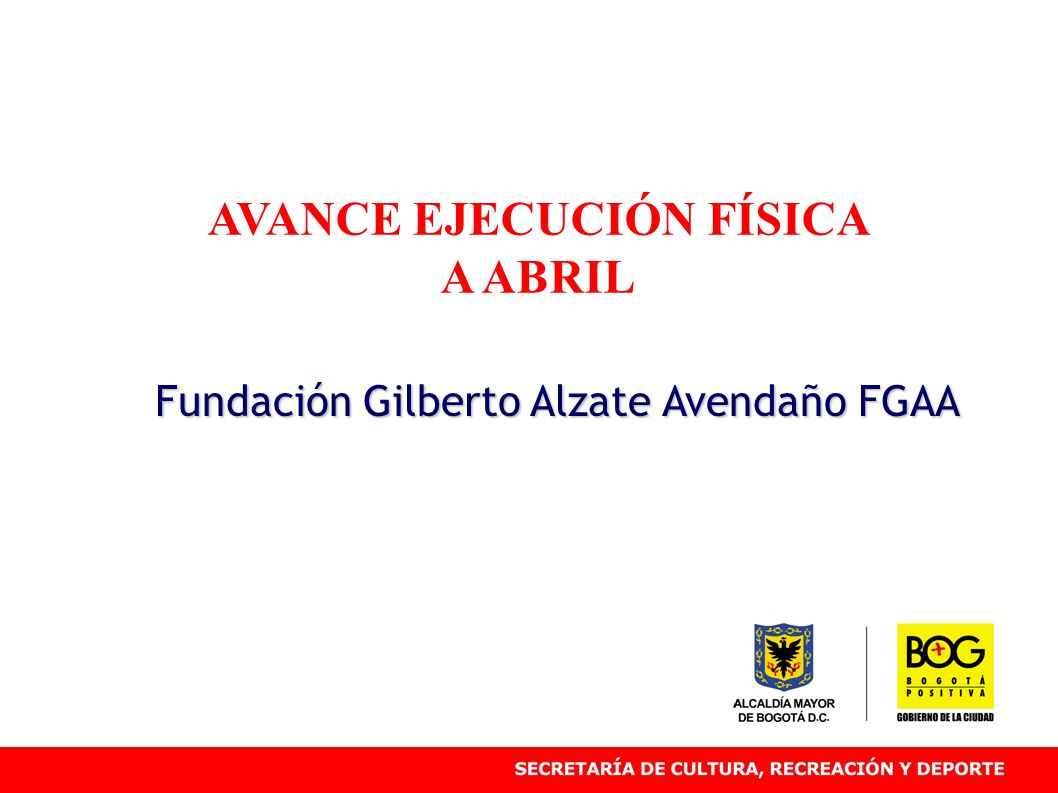 AVANCE EJECUCIÓN FÍSICA
A ABRIL

Fundación Gilberto Alzate Avendaño FGAA

ALCALDÍA MAYOR
DE BOGOTÁ D.C.

BOG
BOGOTÁ
POSITIVA
GOBIERNO DE LA CIUDAD

SECRETARÍA DE CULTURA, RECREACIÓN Y DEPORTE